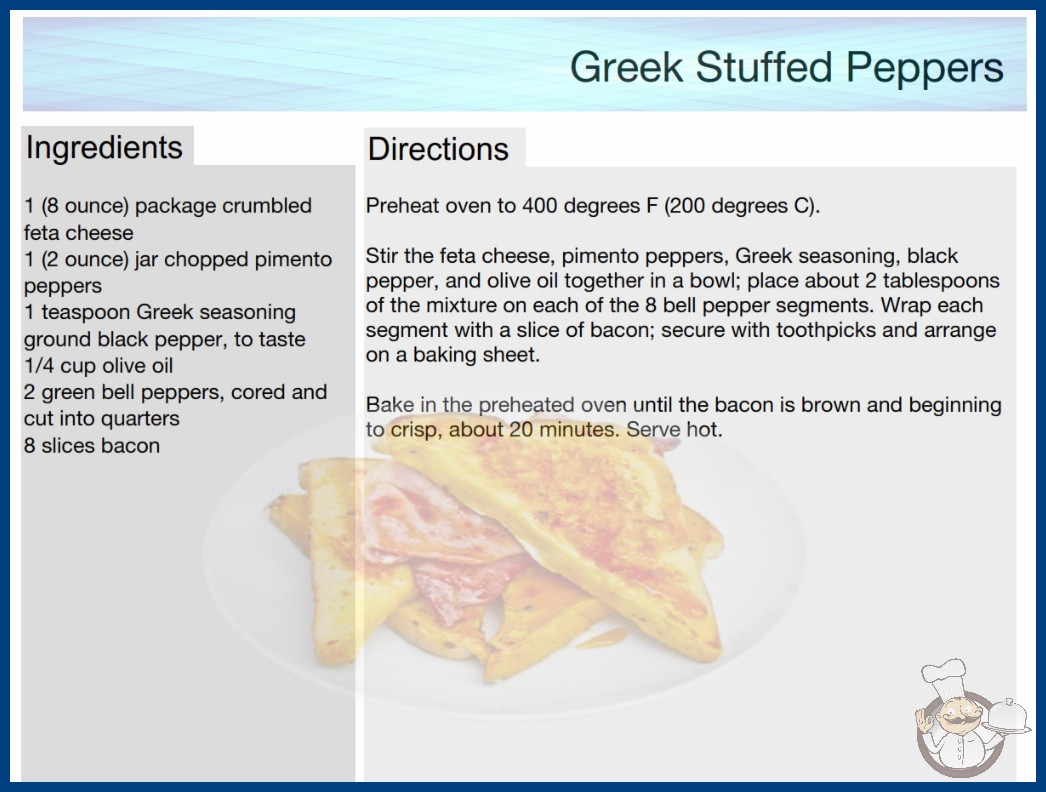 Greek Stuffed Peppers

Ingredients

1 (8 ounce) package crumbled feta cheese
1 (2 ounce) jar chopped pimento peppers
1 teaspoon Greek seasoning
ground black pepper, to taste
1/4 cup olive oil
2 green bell peppers, cored and cut into quarters
8 slices bacon

Directions

Preheat oven to 400 degrees F (200 degrees C).

Stir the feta cheese, pimento peppers, Greek seasoning, black pepper, and olive oil together in a bowl; place about 2 tablespoons of the mixture on each of the 8 bell pepper segments. Wrap each segment with a slice of bacon; secure with toothpicks and arrange on a baking sheet.

Bake in the preheated oven until the bacon is brown and beginning to crisp, about 20 minutes. Serve hot.